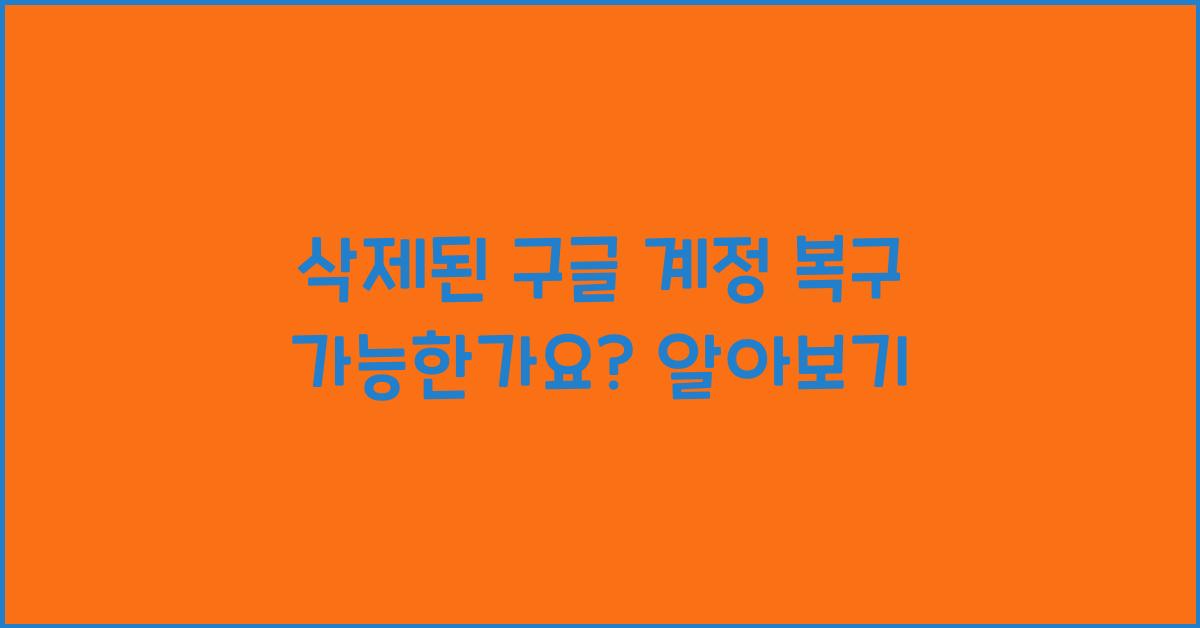 삭제된 구글 계정 복구 가능한가요? 알아보기